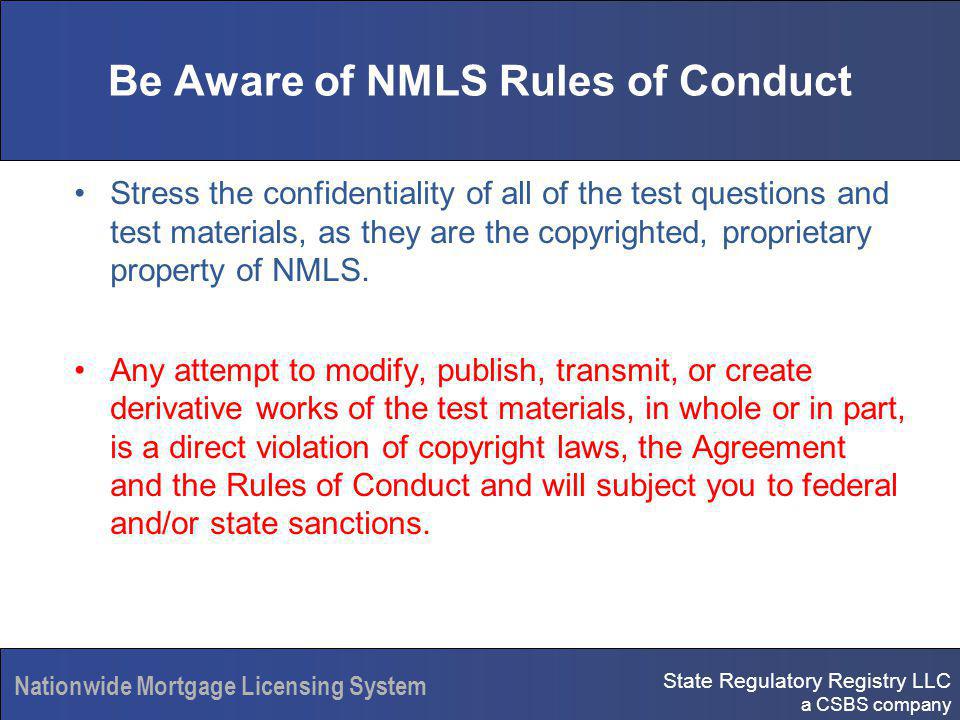 Be Aware of NMLS Rules of Conduct

• Stress the confidentiality of all of the test questions and test materials, as they are the copyrighted, proprietary property of NMLS.

• Any attempt to modify, publish, transmit, or create derivative works of the test materials, in whole or in part, is a direct violation of copyright laws, the Agreement and the Rules of Conduct and will subject you to federal and/or state sanctions.

Nationwide Mortgage Licensing System

State Regulatory Registry LLC
a CSBS company